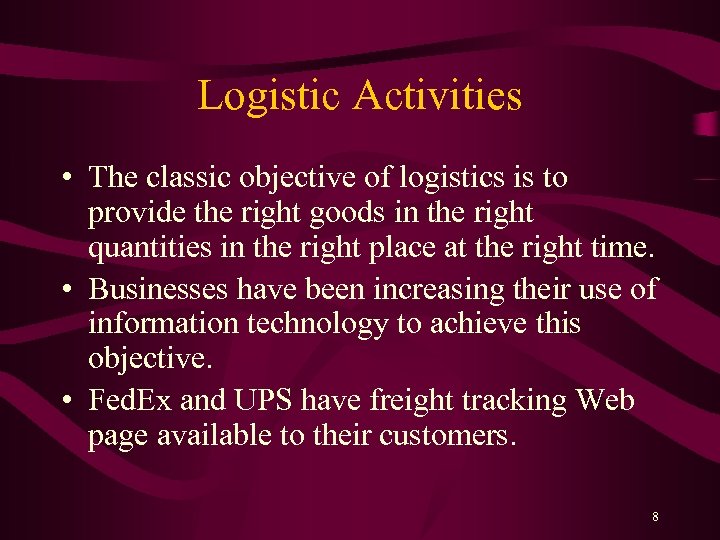 Logistic Activities

• The classic objective of logistics is to provide the right goods in the right quantities in the right place at the right time.
• Businesses have been increasing their use of information technology to achieve this objective.
• FedEx and UPS have freight tracking Web page available to their customers.

8